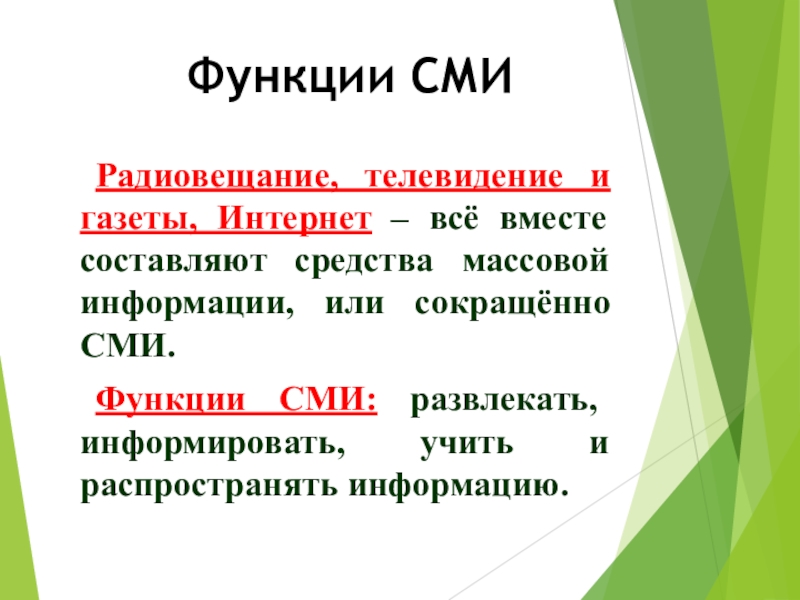 Функции СМИ

Радиовещание, телевидение и газеты, Интернет – всё вместе составляют средства массовой информации, или сокращённо СМИ.

Функции СМИ: развлекать, информировать, учить и распространять информацию.